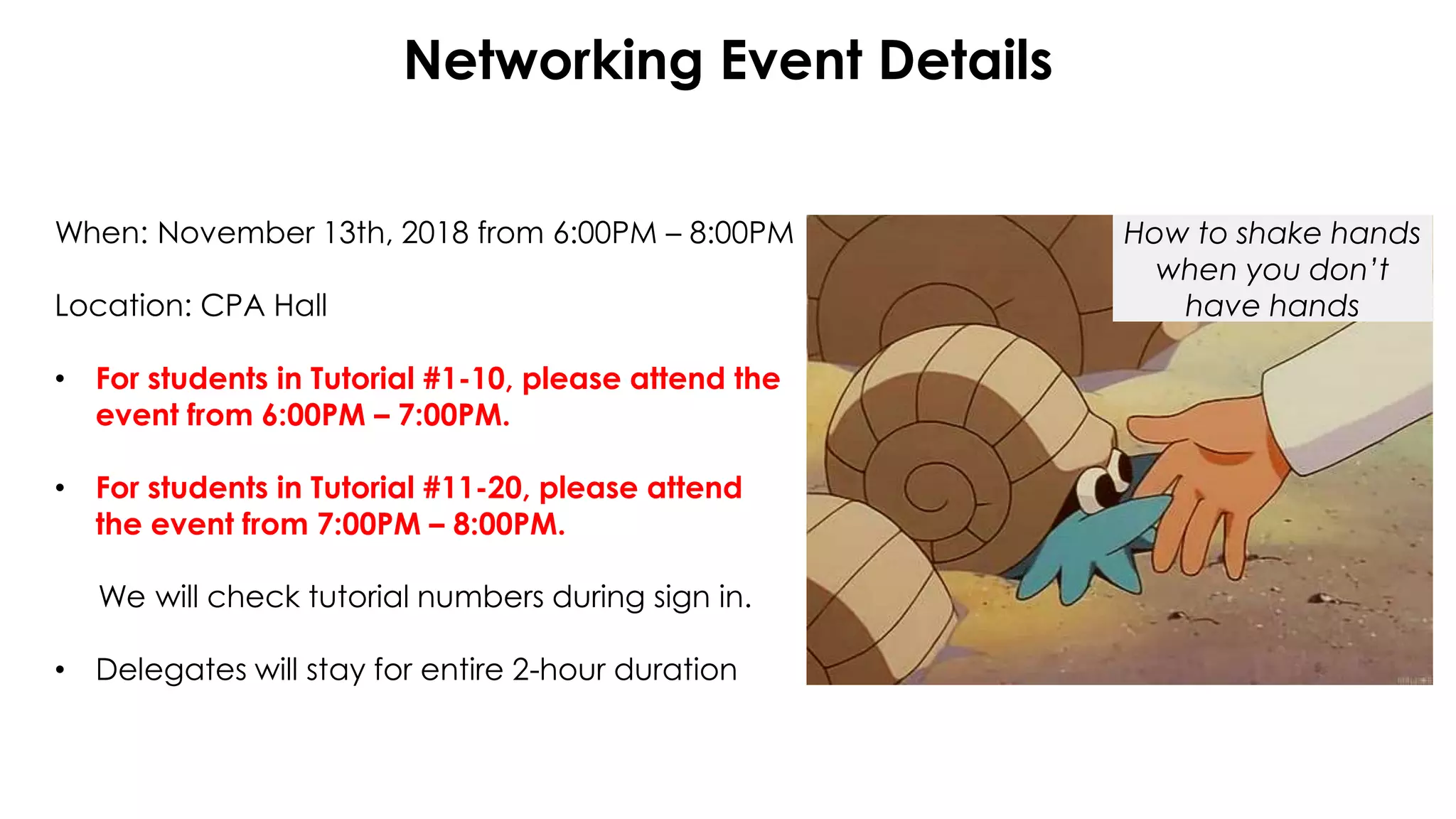 Networking Event Details

When: November 13th, 2018 from 6:00PM – 8:00PM

Location: CPA Hall

• For students in Tutorial #1-10, please attend the event from 6:00PM – 7:00PM.

• For students in Tutorial #11-20, please attend the event from 7:00PM – 8:00PM.

We will check tutorial numbers during sign in.

• Delegates will stay for entire 2-hour duration

How to shake hands when you don't have hands